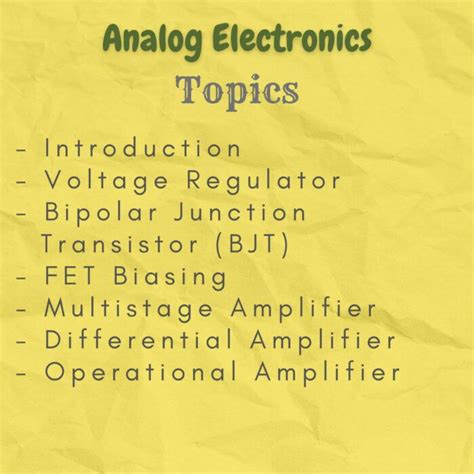 Analog Electronics

Topics

- Introduction
- Voltage Regulator
- Bipolar Junction Transistor (BJT)
- FET Biasing
- Multistage Amplifier
- Differential Amplifier
- Operational Amplifier